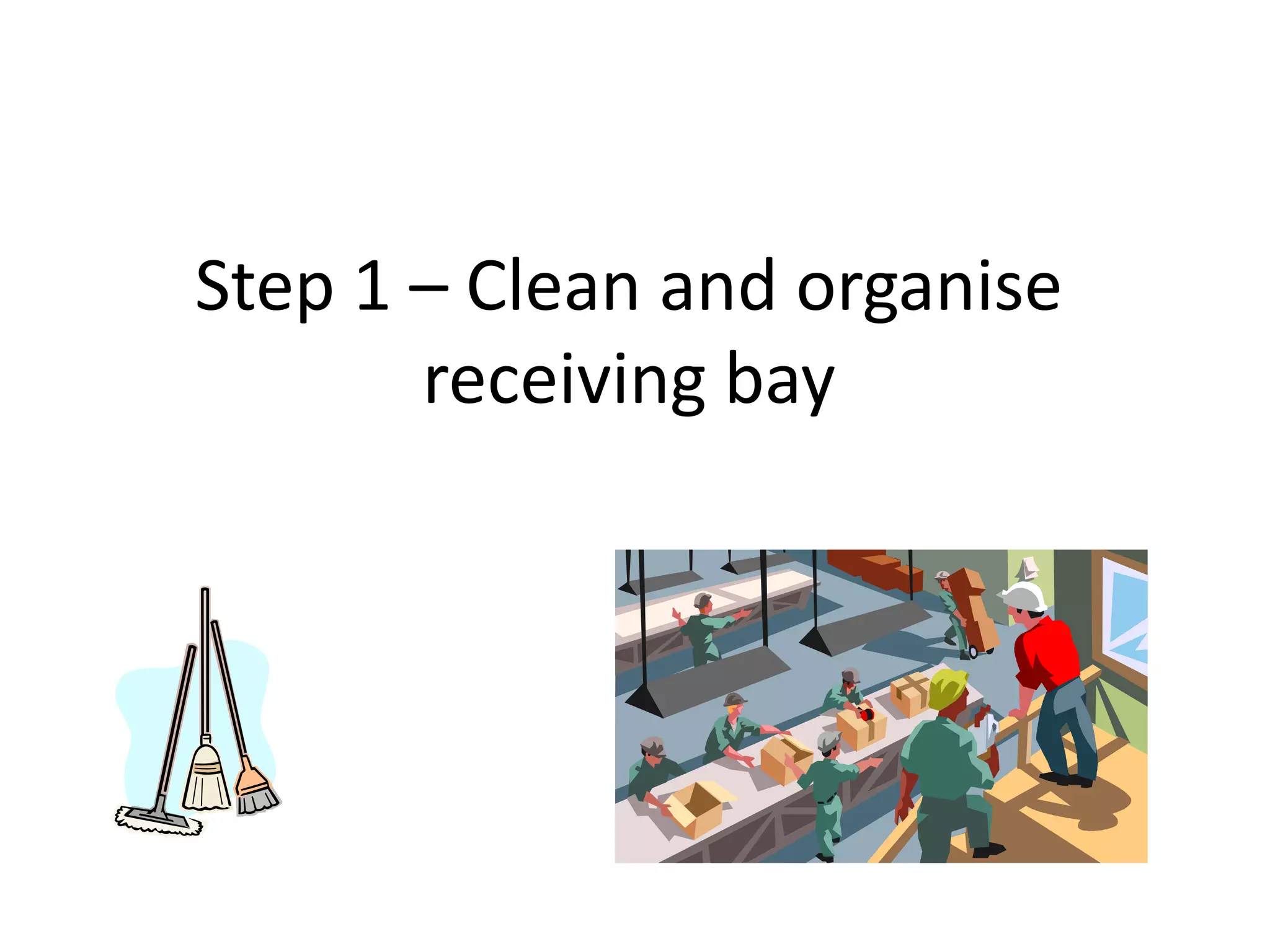 Step 1 – Clean and organise receiving bay